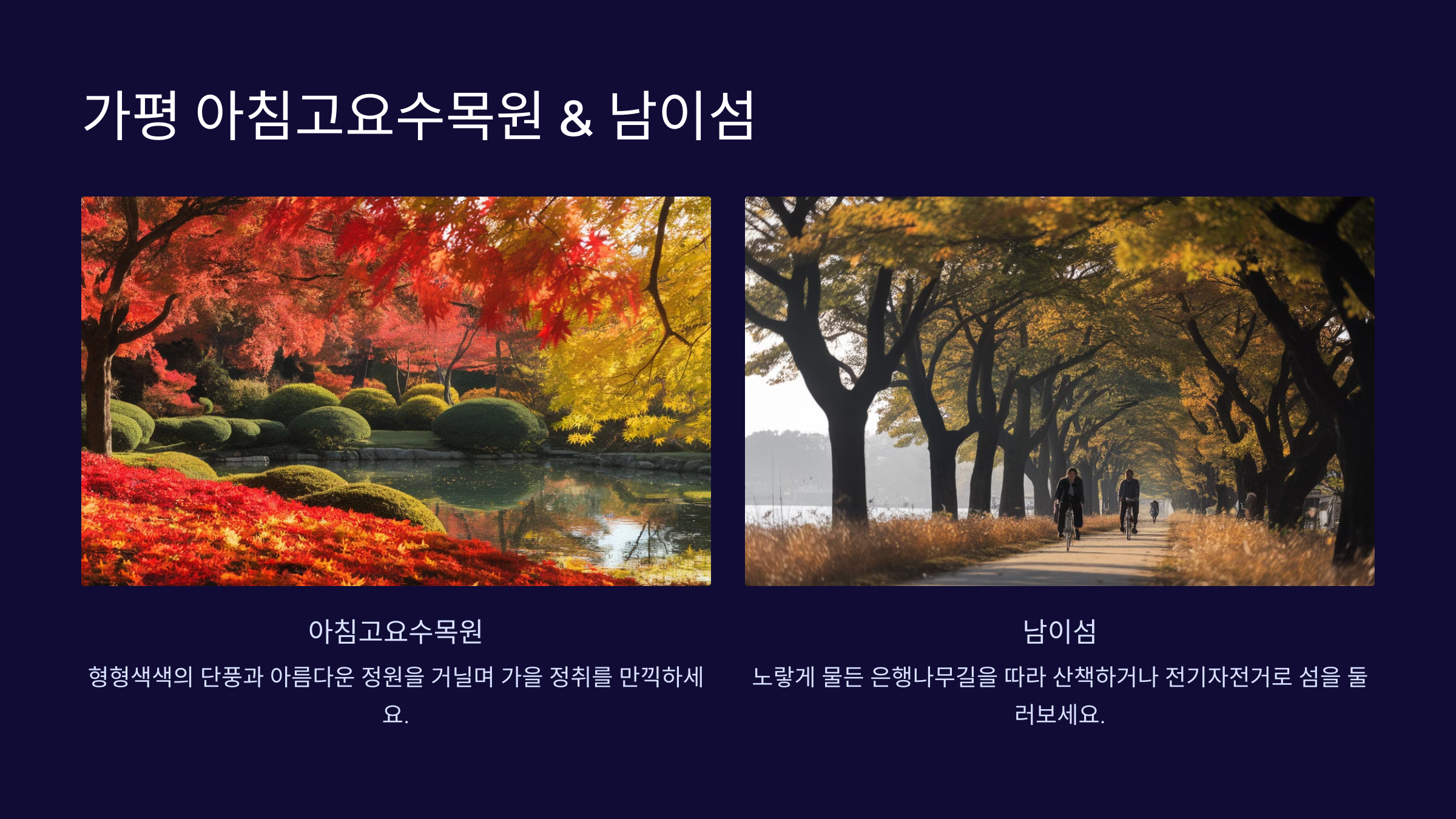 가평 아침고요수목원 & 남이섬

아침고요수목원

형형색색의 단풍과 아름다운 정원을 거닐며 가을 정취를 만끽하세요.

남이섬

노랗게 물든 은행나무길을 따라 산책하거나 전기자전거로 섬을 둘러보세요.